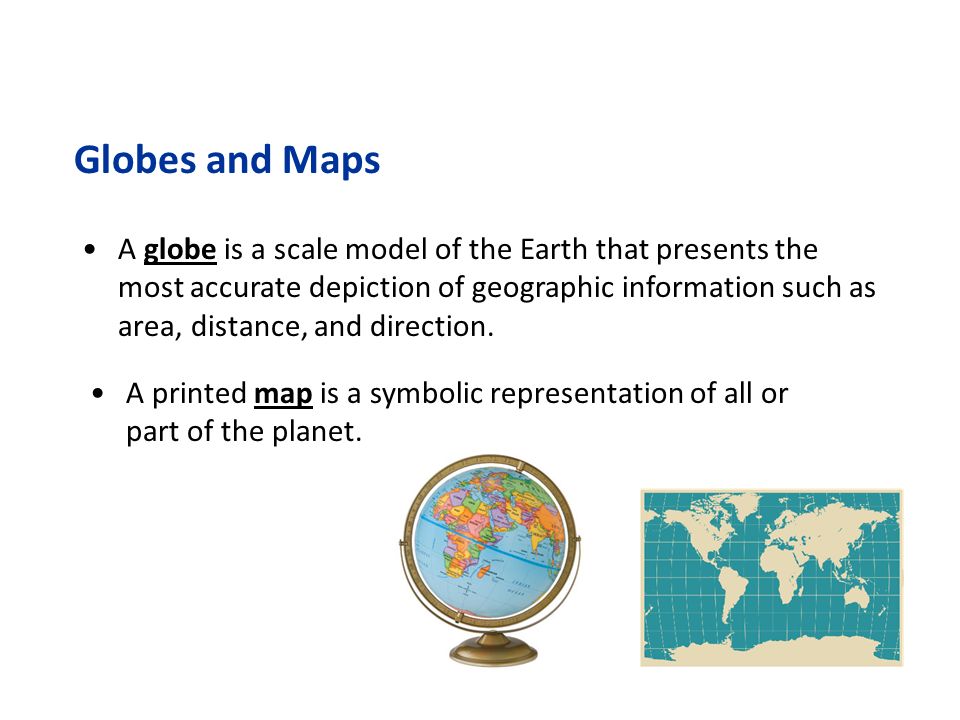 Globes and Maps

• A globe is a scale model of the Earth that presents the most accurate depiction of geographic information such as area, distance, and direction.

• A printed map is a symbolic representation of all or part of the planet.